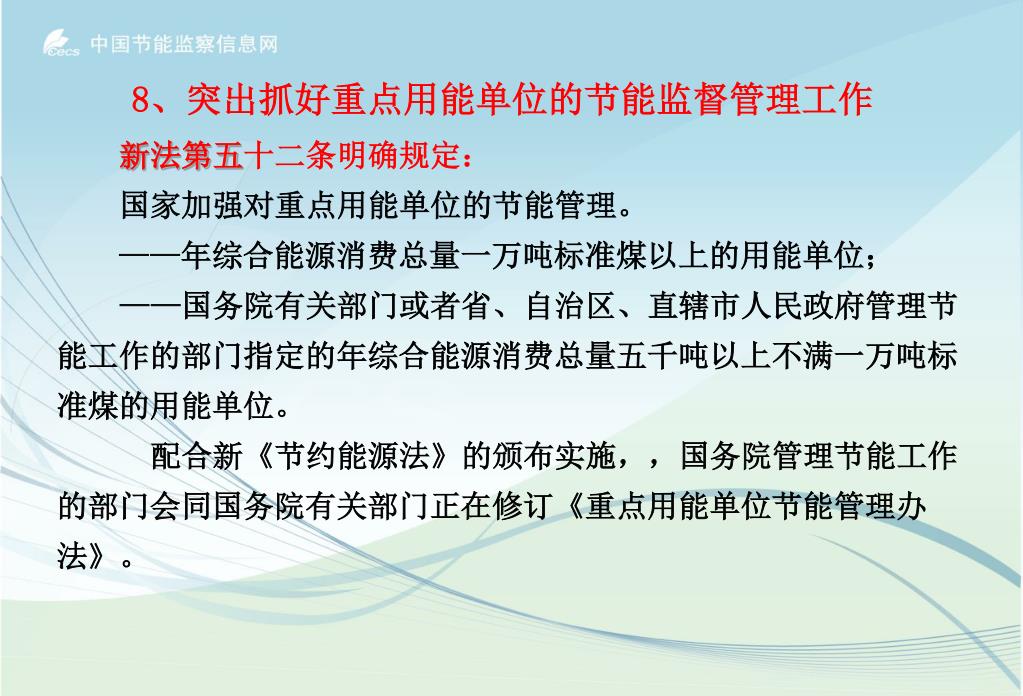 cecs 中国节能监察信息网

8、突出抓好重点用能单位的节能监督管理工作

新法第五十二条明确规定：

国家加强对重点用能单位的节能管理。

——年综合能源消费总量一万吨标准煤以上的用能单位；

——国务院有关部门或者省、自治区、直辖市人民政府管理节能工作的部门指定的年综合能源消费总量五千吨以上不满一万吨标准煤的用能单位。

配合新《节约能源法》的颁布实施，，国务院管理节能工作的部门会同国务院有关部门正在修订《重点用能单位节能管理办法》。